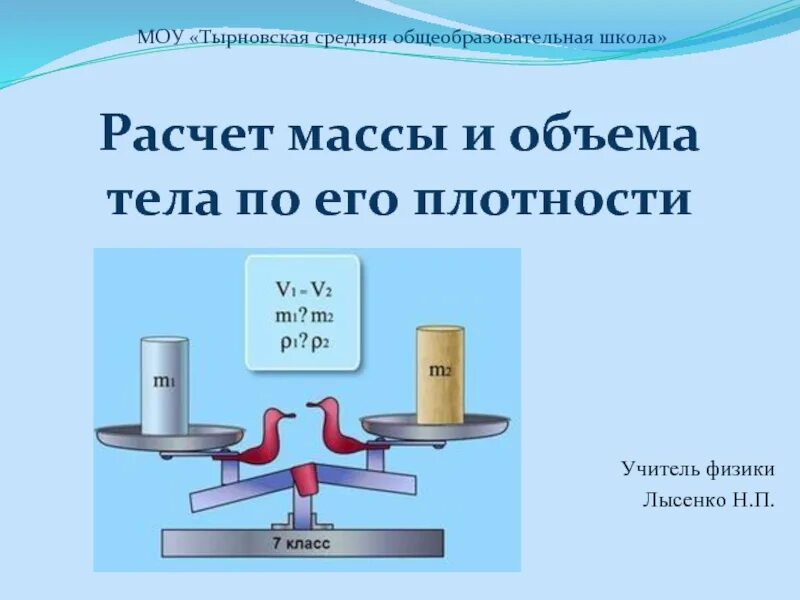 МОУ «Тырновская средняя общеобразовательная школа»

Расчет массы и объема тела по его плотности

$V_1 = V_2$
$m_1 ? m_2$
$\rho_1 ? \rho_2$

$m_1$

$m_2$

7 класс

Учитель физики
Лысенко Н.П.